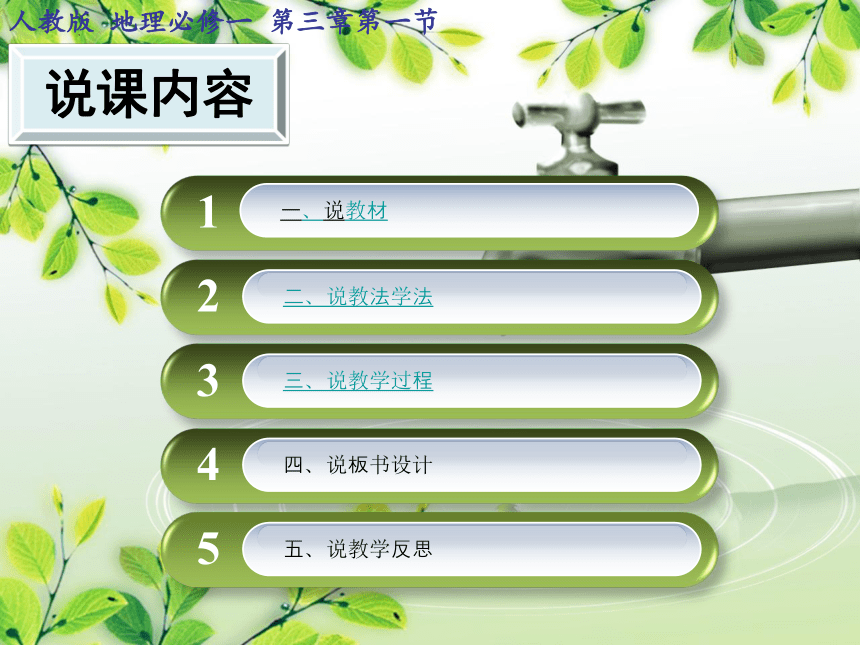 人教版 地理必修一 第三章第一节

说课内容

1 一、说教材

2 二、说教法学法

3 三、说教学过程

4 四、说板书设计

5 五、说教学反思